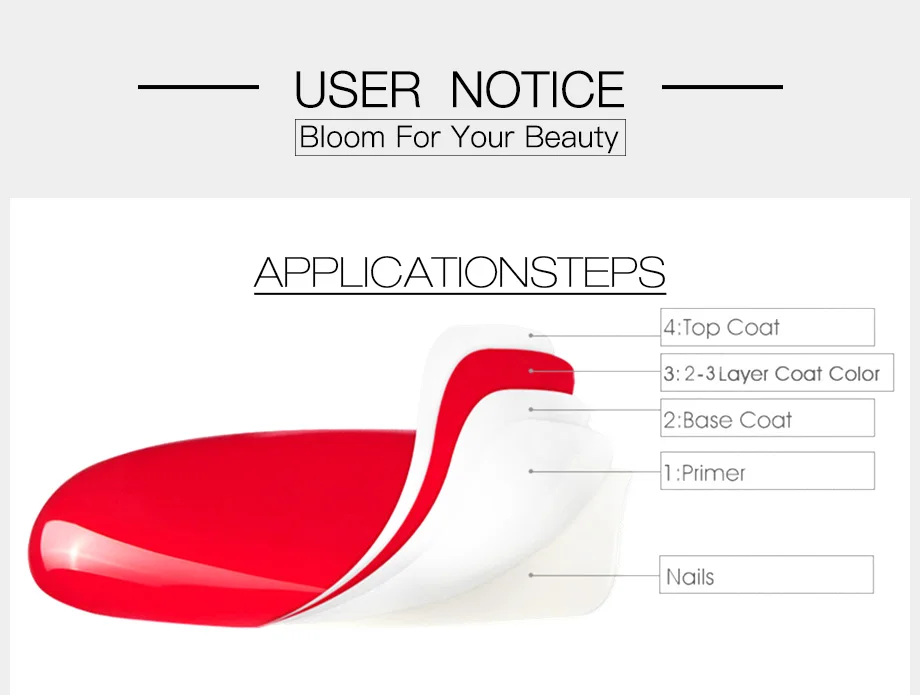 USER NOTICE

Bloom For Your Beauty

APPLICATIONSTEPS

4:Top Coat

3: 2-3 Layer Coat Color

2:Base Coat

1:Primer

Nails